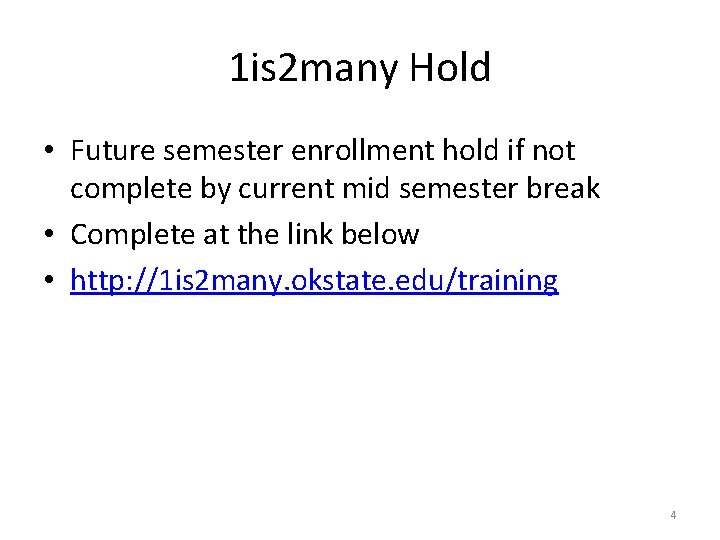 1is2many Hold

• Future semester enrollment hold if not complete by current mid semester break
• Complete at the link below
• http://1is2many.okstate.edu/training

4